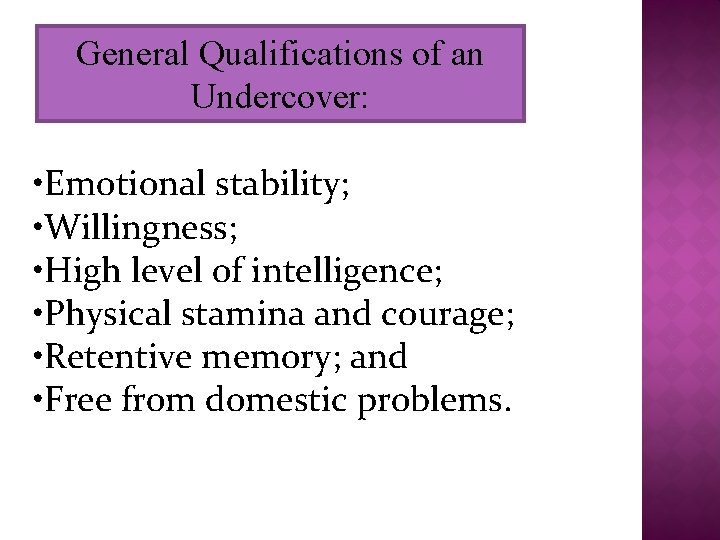 General Qualifications of an Undercover:

•Emotional stability;
•Willingness;
•High level of intelligence;
•Physical stamina and courage;
•Retentive memory; and
•Free from domestic problems.